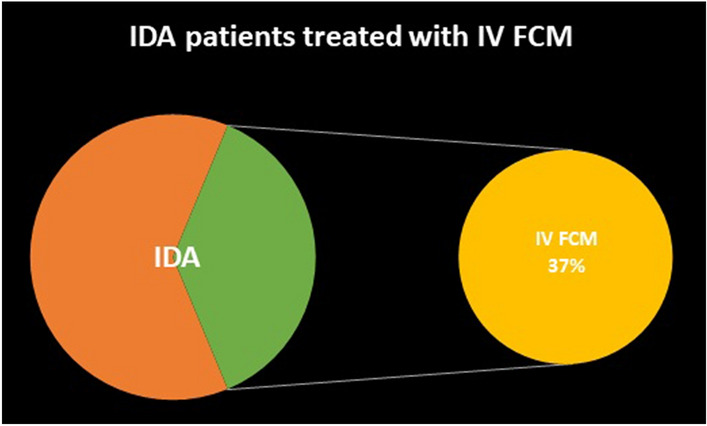 IDA patients treated with IV FCM

IDA

IV FCM
37%